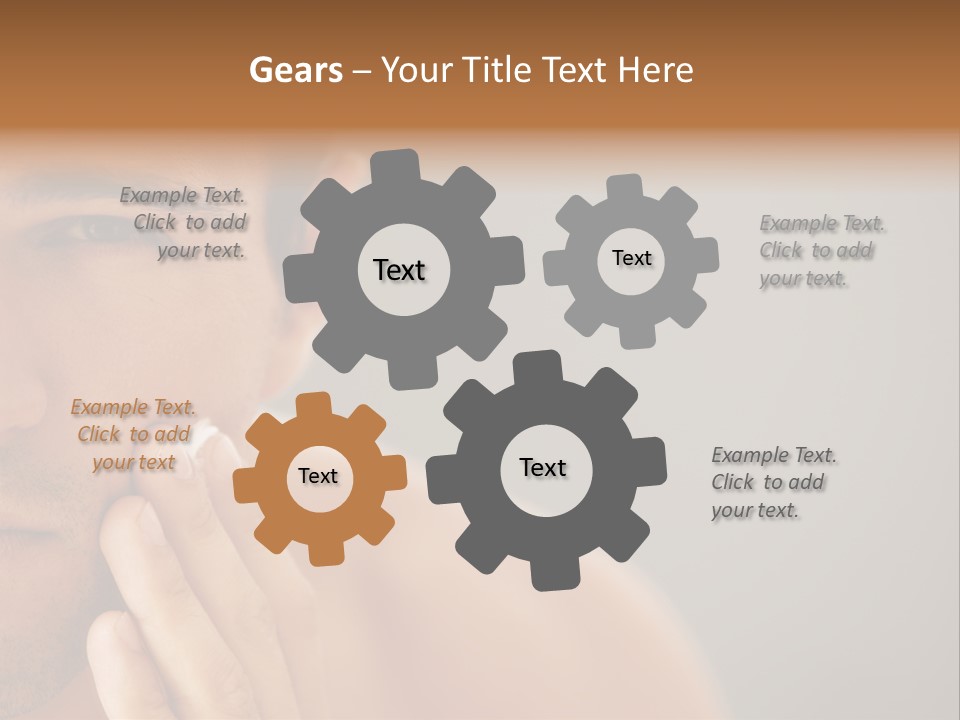 Gears – Your Title Text Here

Example Text. Click to add your text.

Text

Text

Example Text. Click to add your text.

Example Text. Click to add your text

Text

Text

Example Text. Click to add your text.